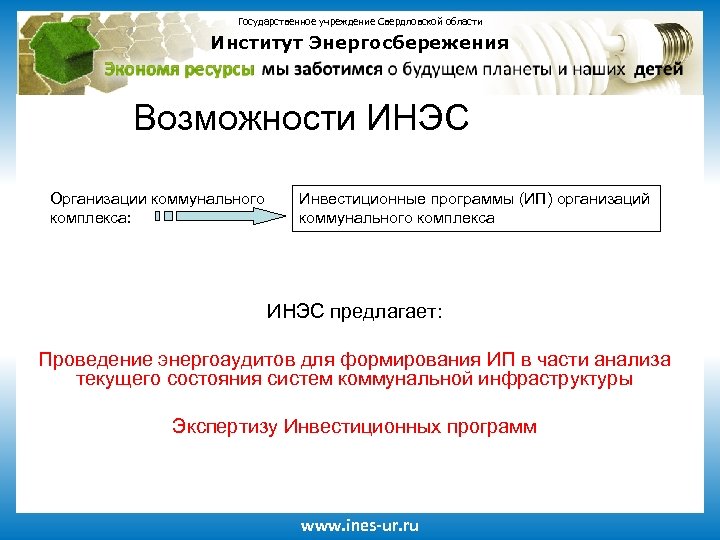 Государственное учреждение Свердловской области
Институт Энергосбережения
Экономя ресурсы мы заботимся о будущем планеты и наших детей

Возможности ИНЭС

Организации коммунального комплекса:

Инвестиционные программы (ИП) организаций коммунального комплекса

ИНЭС предлагает:

Проведение энергоаудитов для формирования ИП в части анализа текущего состояния систем коммунальной инфраструктуры

Экспертизу Инвестиционных программ

www.ines-ur.ru